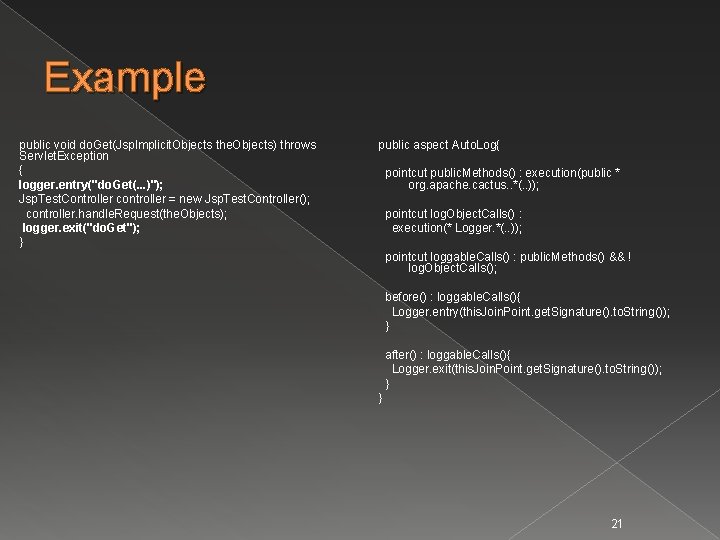 Example

public void doGet(JspImplicitObjects theObjects) throws ServletException
{
logger.entry("doGet(...)");
JspTestController controller = new JspTestController();
controller.handleRequest(theObjects);
logger.exit("doGet");
}

public aspect AutoLog{

pointcut publicMethods() : execution(public * org.apache.cactus..*(..));

pointcut logObjectCalls() : execution(* Logger.*(..));

pointcut loggableCalls() : publicMethods() && ! logObjectCalls();

before() : loggableCalls(){
Logger.entry(thisJoinPoint.getSignature().toString());
}

after() : loggableCalls(){
Logger.exit(thisJoinPoint.getSignature().toString());
}
}

21